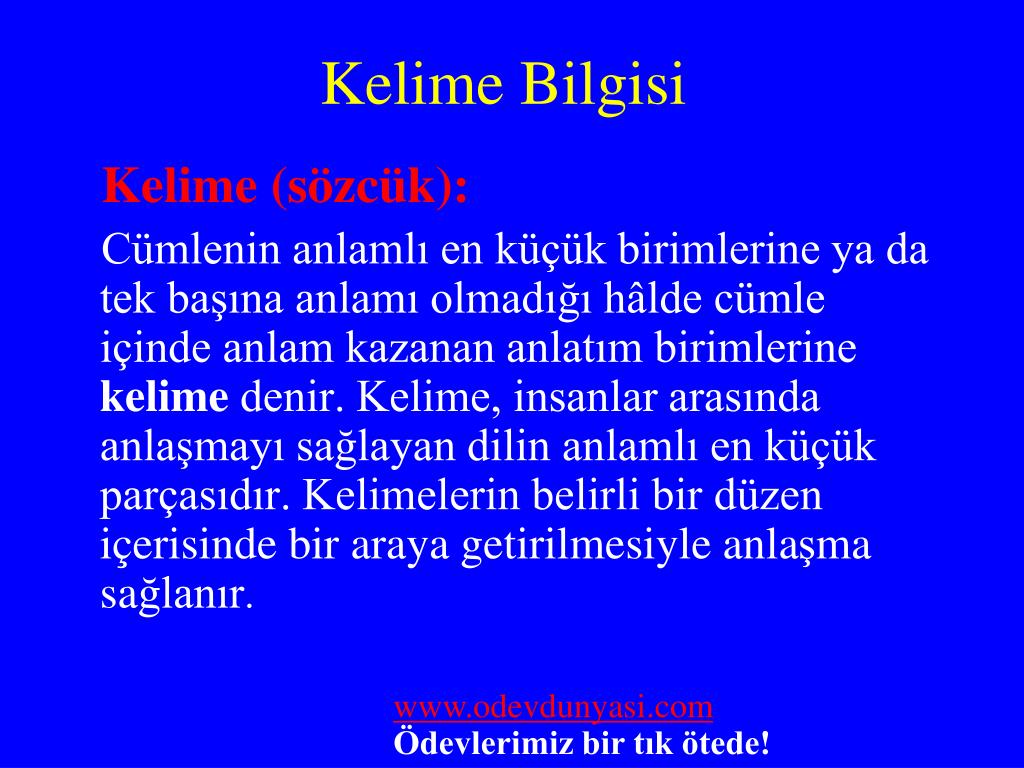 Kelime Bilgisi

Kelime (sözcük):

Cümlenin anlamlı en küçük birimlerine ya da tek başına anlamı olmadığı hâlde cümle içinde anlam kazanan anlatım birimlerine kelime denir. Kelime, insanlar arasında anlaşmayı sağlayan dilin anlamlı en küçük parçasıdır. Kelimelerin belirli bir düzen içerisinde bir araya getirilmesiyle anlaşma sağlanır.

www.odevdunyasi.com
Ödevlerimiz bir tık ötede!